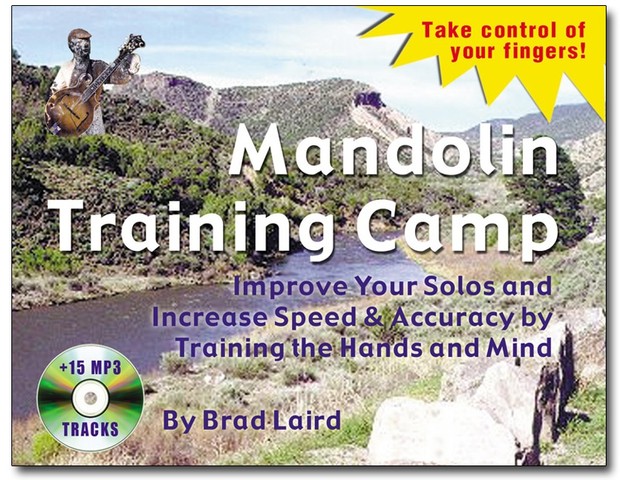 Take control of your fingers!

Mandolin Training Camp

Improve Your Solos and Increase Speed & Accuracy by Training the Hands and Mind

+15 MP3 TRACKS

By Brad Laird